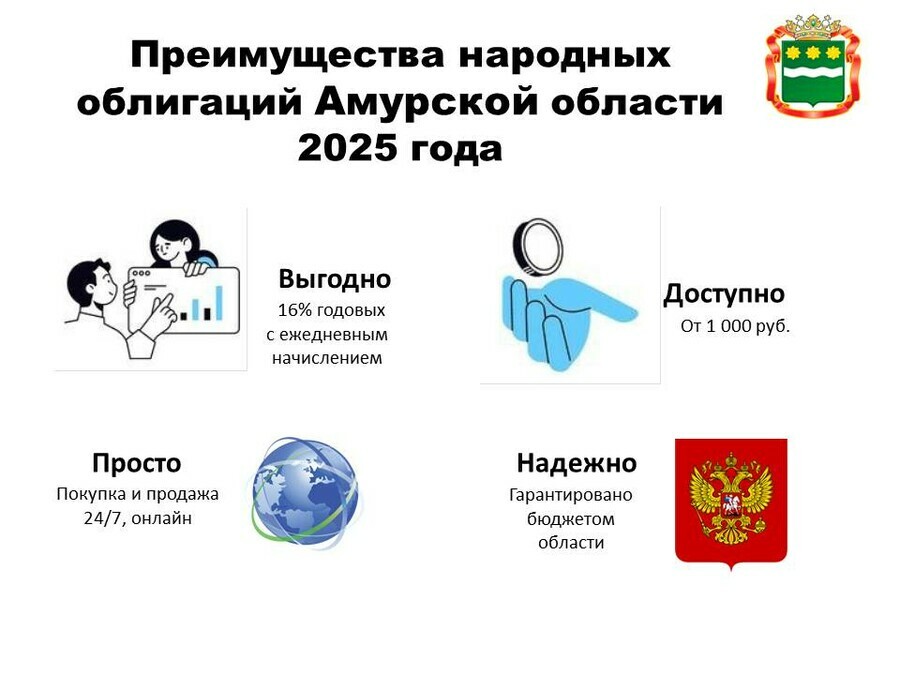 Преимущества народных облигаций Амурской области 2025 года

Выгодно
16% годовых с ежедневным начислением

Доступно
От 1 000 руб.

Просто
Покупка и продажа 24/7, онлайн

Надежно
Гарантировано бюджетом области